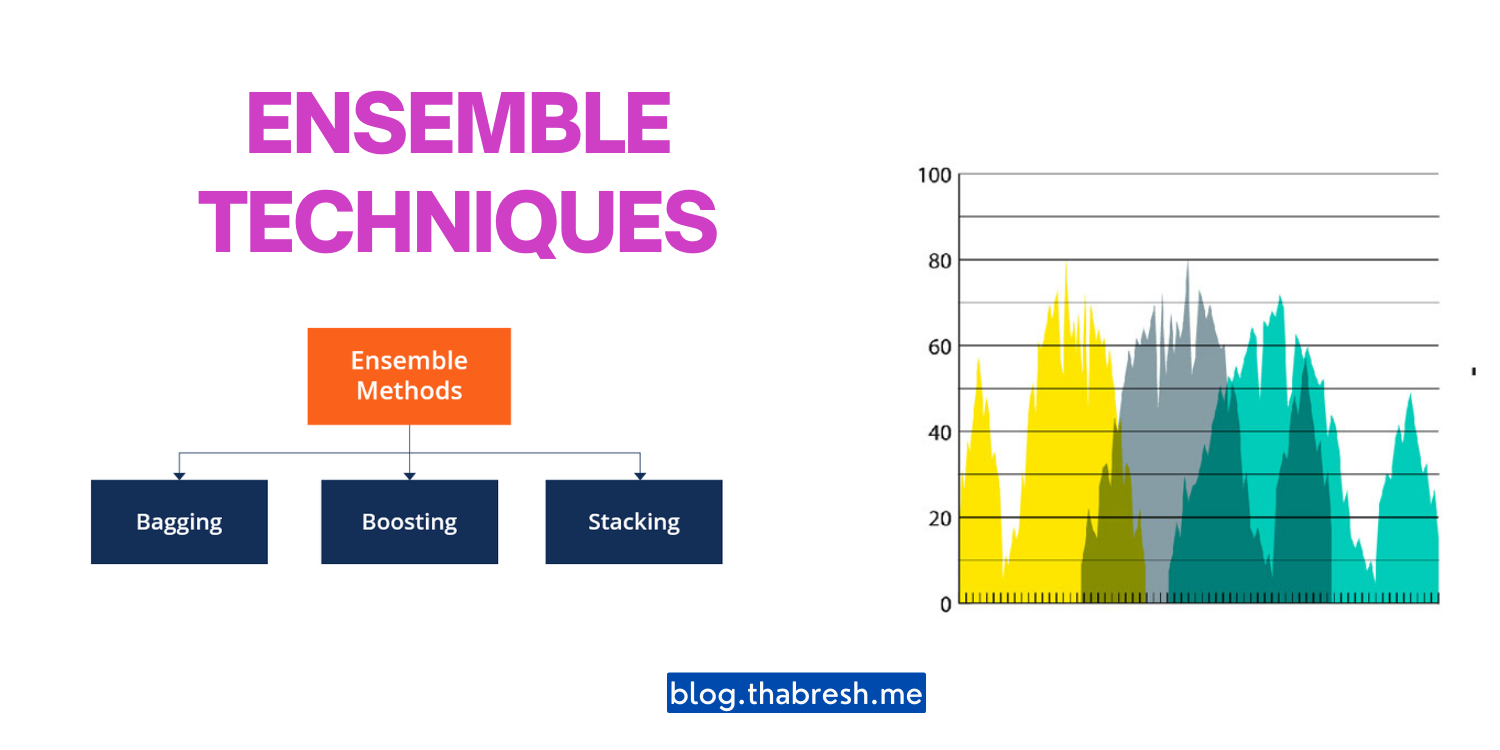 ENSEMBLE TECHNIQUES

Ensemble Methods

Bagging

Boosting

Stacking

100
80
60
40
20
0

blog.thabresh.me